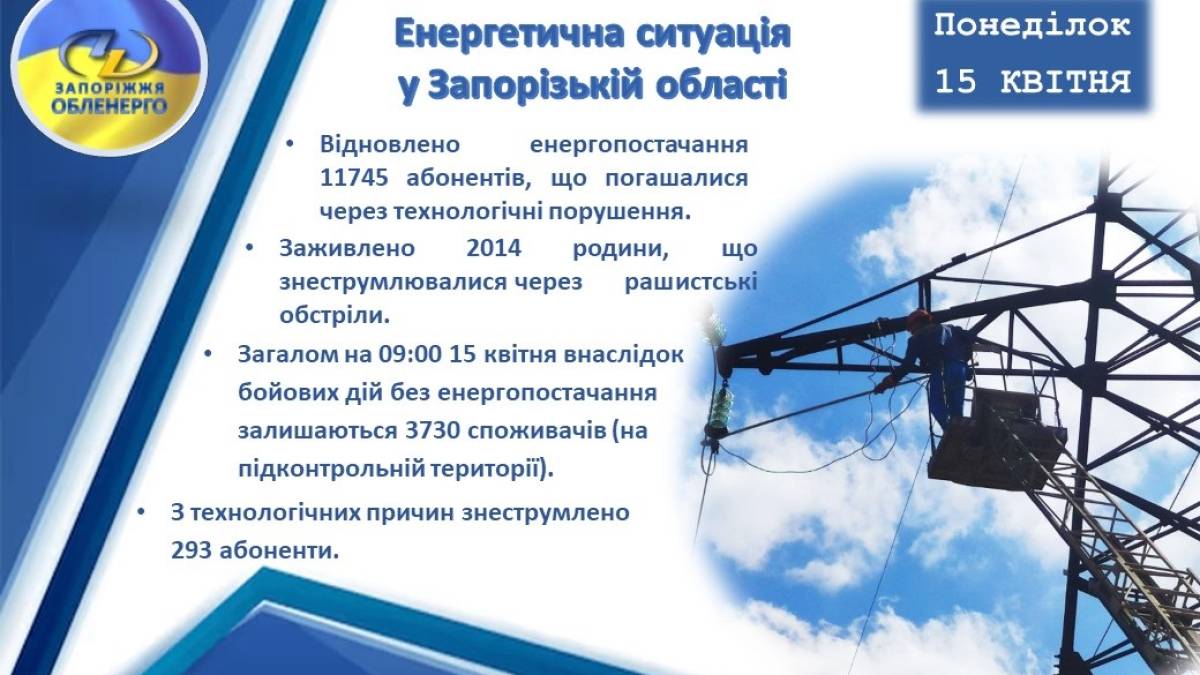 ЗАПОРІЖЖЯ ОБЛЕНЕРГО

Енергетична ситуація у Запорізькій області

Понеділок
15 КВІТНЯ

• Відновлено енергопостачання 11745 абонентів, що погашалися через технологічні порушення.

• Заживлено 2014 родини, що знеструмлювалися через рашистські обстріли.

• Загалом на 09:00 15 квітня внаслідок бойових дій без енергопостачання залишаються 3730 споживачів (на підконтрольній території).

• З технологічних причин знеструмлено 293 абоненти.